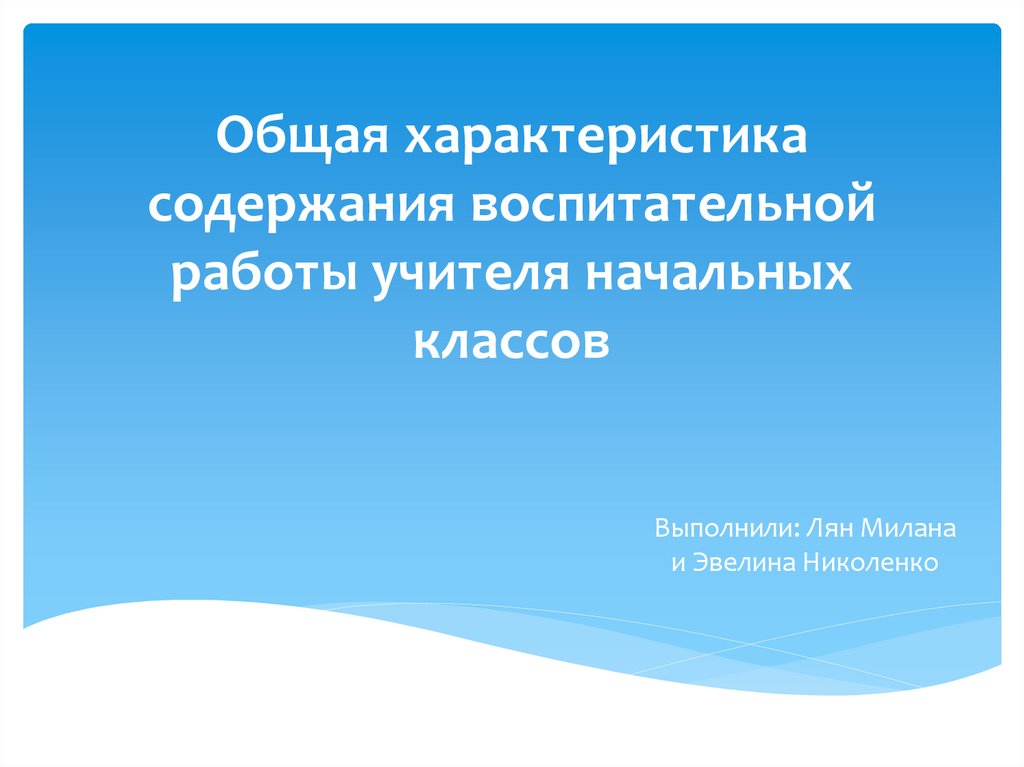 Общая характеристика содержания воспитательной работы учителя начальных классов

Выполнили: Лян Милана
и Эвелина Николенко